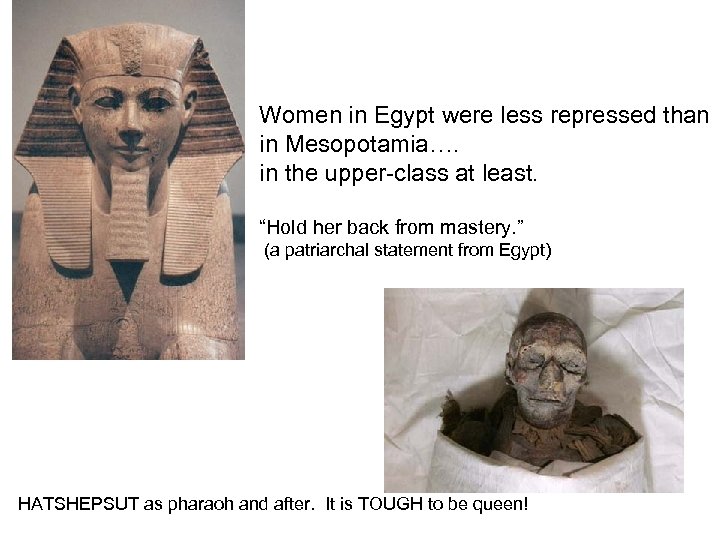 Women in Egypt were less repressed than in Mesopotamia….
in the upper-class at least.

“Hold her back from mastery.”
(a patriarchal statement from Egypt)

HATSHEPSUT as pharaoh and after. It is TOUGH to be queen!